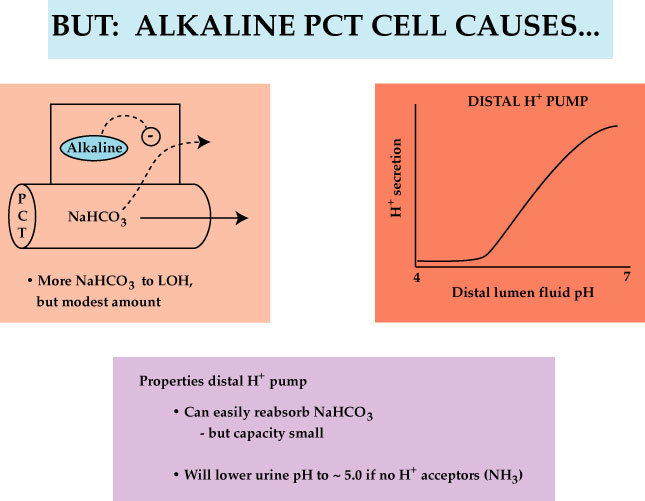 BUT: ALKALINE PCT CELL CAUSES...

Alkaline

-

P
C
T

$NaHCO_3$

• More $NaHCO_3$ to LOH, but modest amount

DISTAL $H^+$ PUMP

$H^+$ secretion

4

7

Distal lumen fluid pH

Properties distal $H^+$ pump

• Can easily reabsorb $NaHCO_3$
- but capacity small

• Will lower urine pH to ~ 5.0 if no $H^+$ acceptors ($NH_3$)